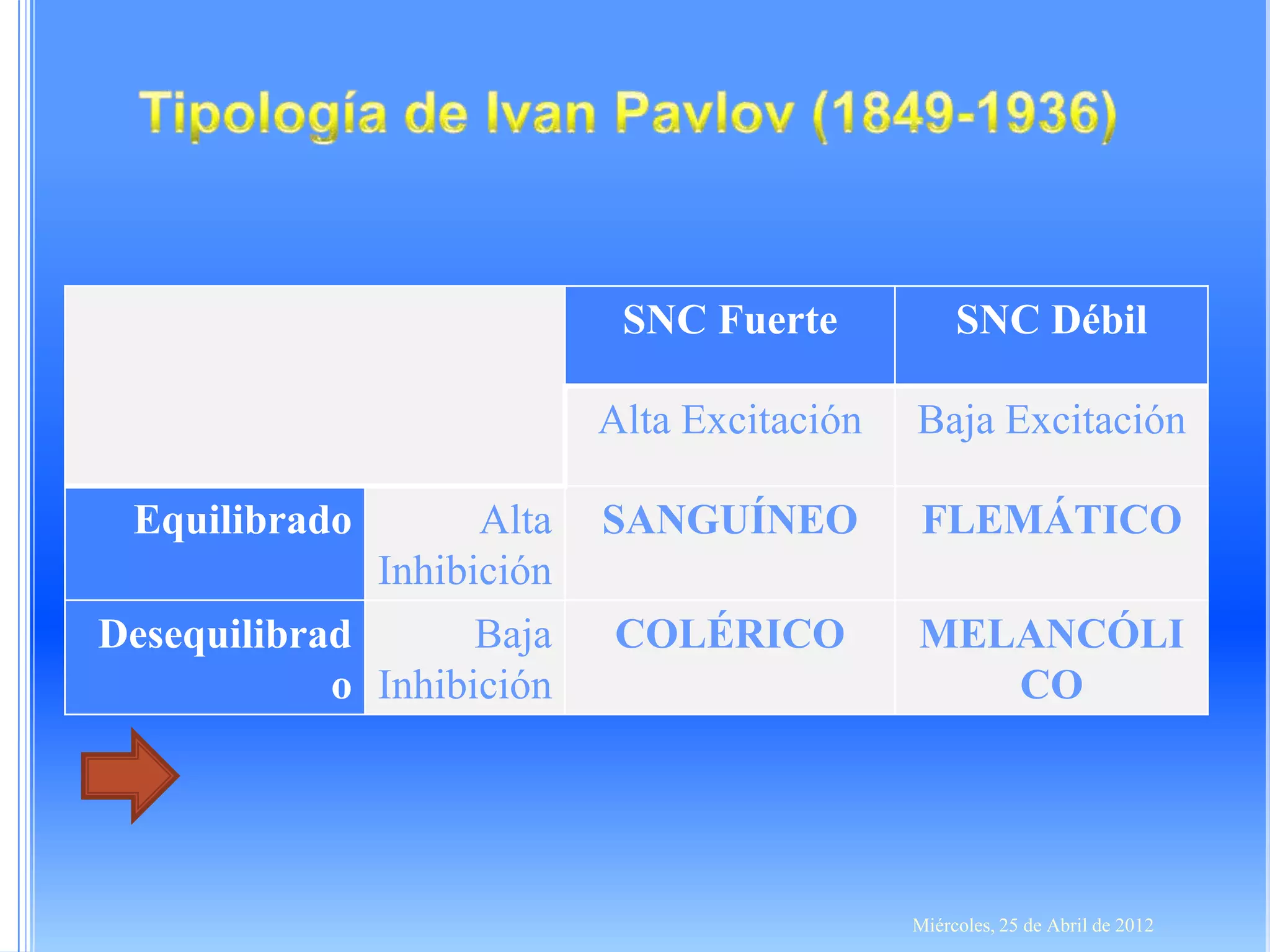 Tipología de Ivan Pavlov (1849-1936)

| | | SNC Fuerte | SNC Débil |
|---|---|---|---|
| | | Alta Excitación | Baja Excitación |
| Equilibrado | Alta Inhibición | SANGUÍNEO | FLEMÁTICO |
| Desequilibrado | Baja Inhibición | COLÉRICO | MELANCÓLICO |

Miércoles, 25 de Abril de 2012